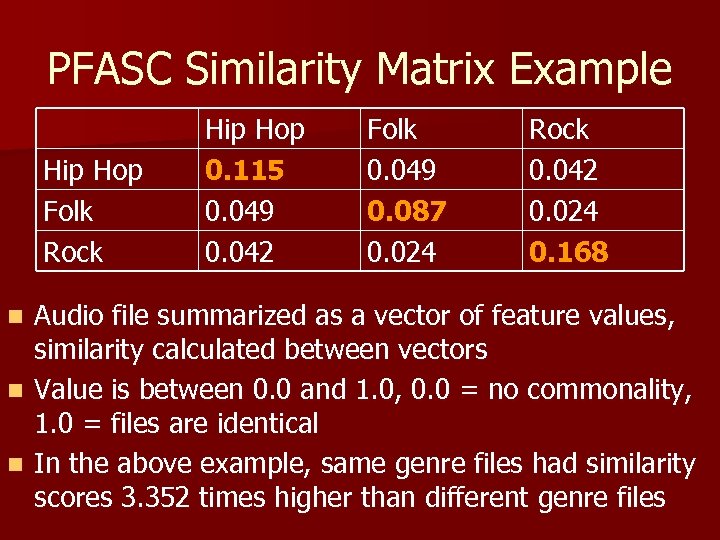 PFASC Similarity Matrix Example

| | Hip Hop | Folk | Rock |
|---|---|---|---|
| Hip Hop | 0.115 | 0.049 | 0.042 |
| Folk | 0.049 | 0.087 | 0.024 |
| Rock | 0.042 | 0.024 | 0.168 |

- Audio file summarized as a vector of feature values, similarity calculated between vectors
- Value is between 0.0 and 1.0, 0.0 = no commonality, 1.0 = files are identical
- In the above example, same genre files had similarity scores 3.352 times higher than different genre files